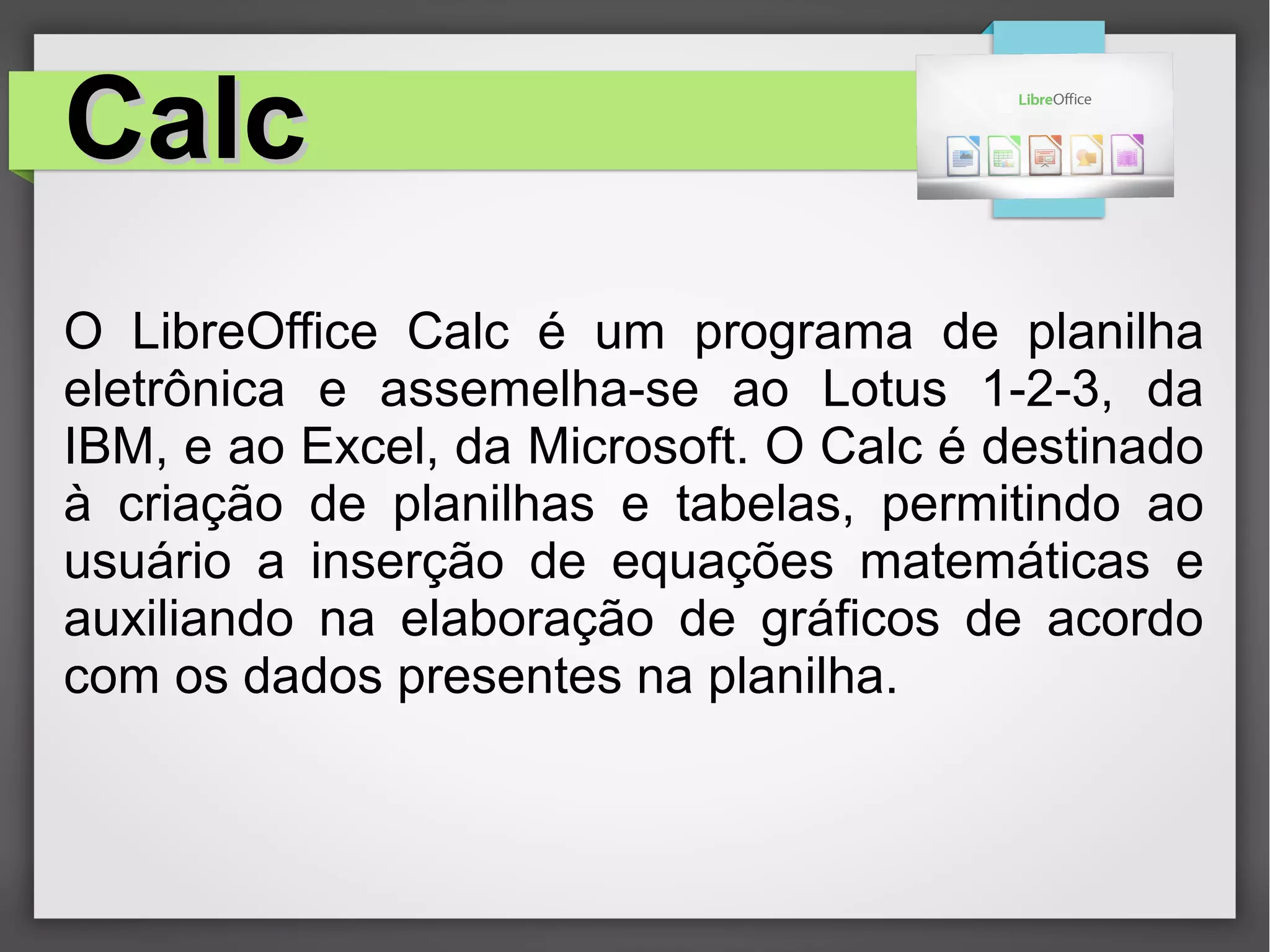 Calc

LibreOffice

O LibreOffice Calc é um programa de planilha eletrônica e assemelha-se ao Lotus 1-2-3, da IBM, e ao Excel, da Microsoft. O Calc é destinado à criação de planilhas e tabelas, permitindo ao usuário a inserção de equações matemáticas e auxiliando na elaboração de gráficos de acordo com os dados presentes na planilha.